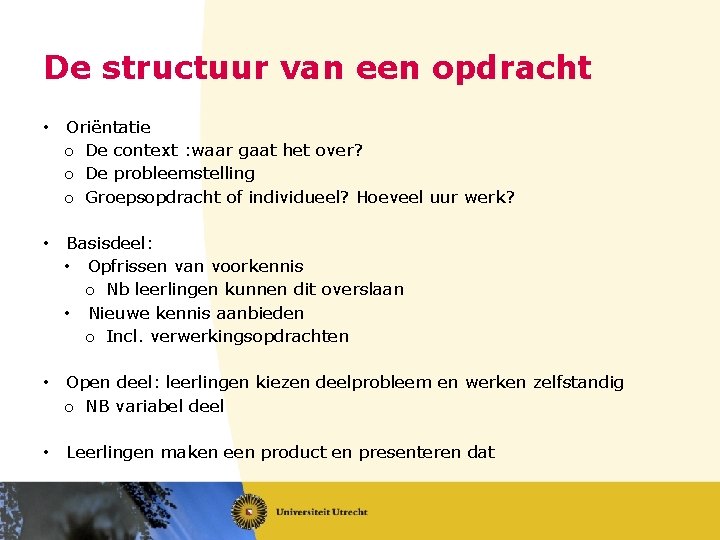 De structuur van een opdracht

• Oriëntatie
o De context :waar gaat het over?
o De probleemstelling
o Groepsopdracht of individueel? Hoeveel uur werk?

• Basisdeel:
• Opfrissen van voorkennis
o Nb leerlingen kunnen dit overslaan
• Nieuwe kennis aanbieden
o Incl. verwerkingsopdrachten

• Open deel: leerlingen kiezen deelprobleem en werken zelfstandig
o NB variabel deel

• Leerlingen maken een product en presenteren dat

Universiteit Utrecht